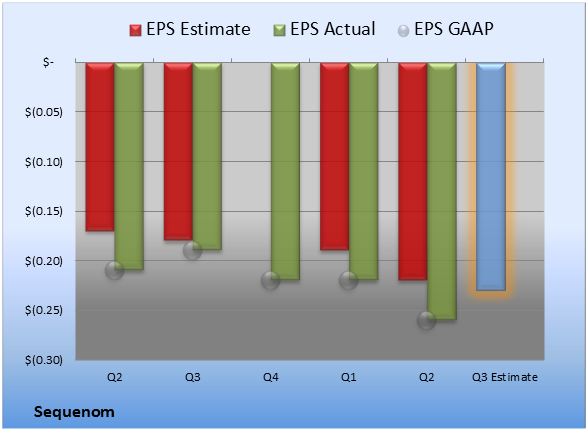 EPS Estimate
EPS Actual
EPS GAAP

$-
$(0.05)
$(0.10)
$(0.15)
$(0.20)
$(0.25)
$(0.30)

Q2
Q3
Q4
Q1
Q2
Q3 Estimate

Sequenom